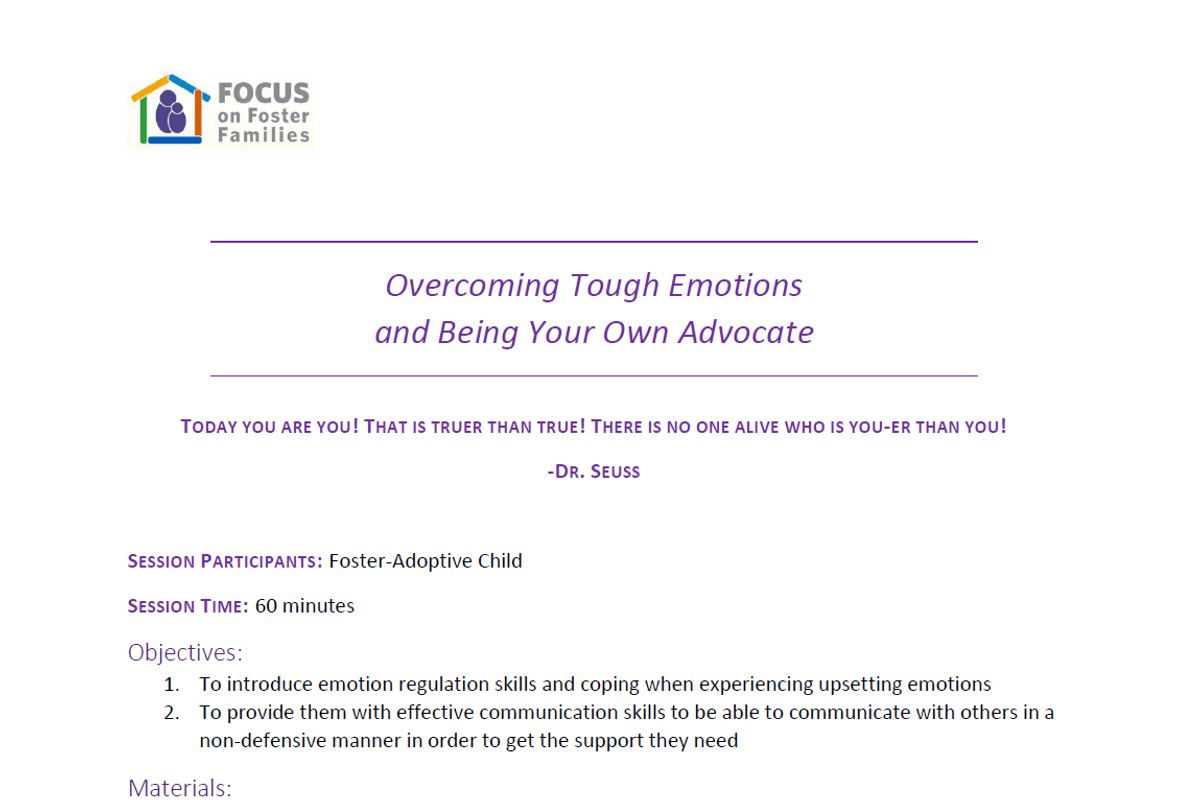 FOCUS
on Foster
Families

Overcoming Tough Emotions
and Being Your Own Advocate

TODAY YOU ARE YOU! THAT IS TRUER THAN TRUE! THERE IS NO ONE ALIVE WHO IS YOU-ER THAN YOU!

-DR. SEUSS

SESSION PARTICIPANTS: Foster-Adoptive Child

SESSION TIME: 60 minutes

Objectives:

1. To introduce emotion regulation skills and coping when experiencing upsetting emotions
2. To provide them with effective communication skills to be able to communicate with others in a non-defensive manner in order to get the support they need

Materials: